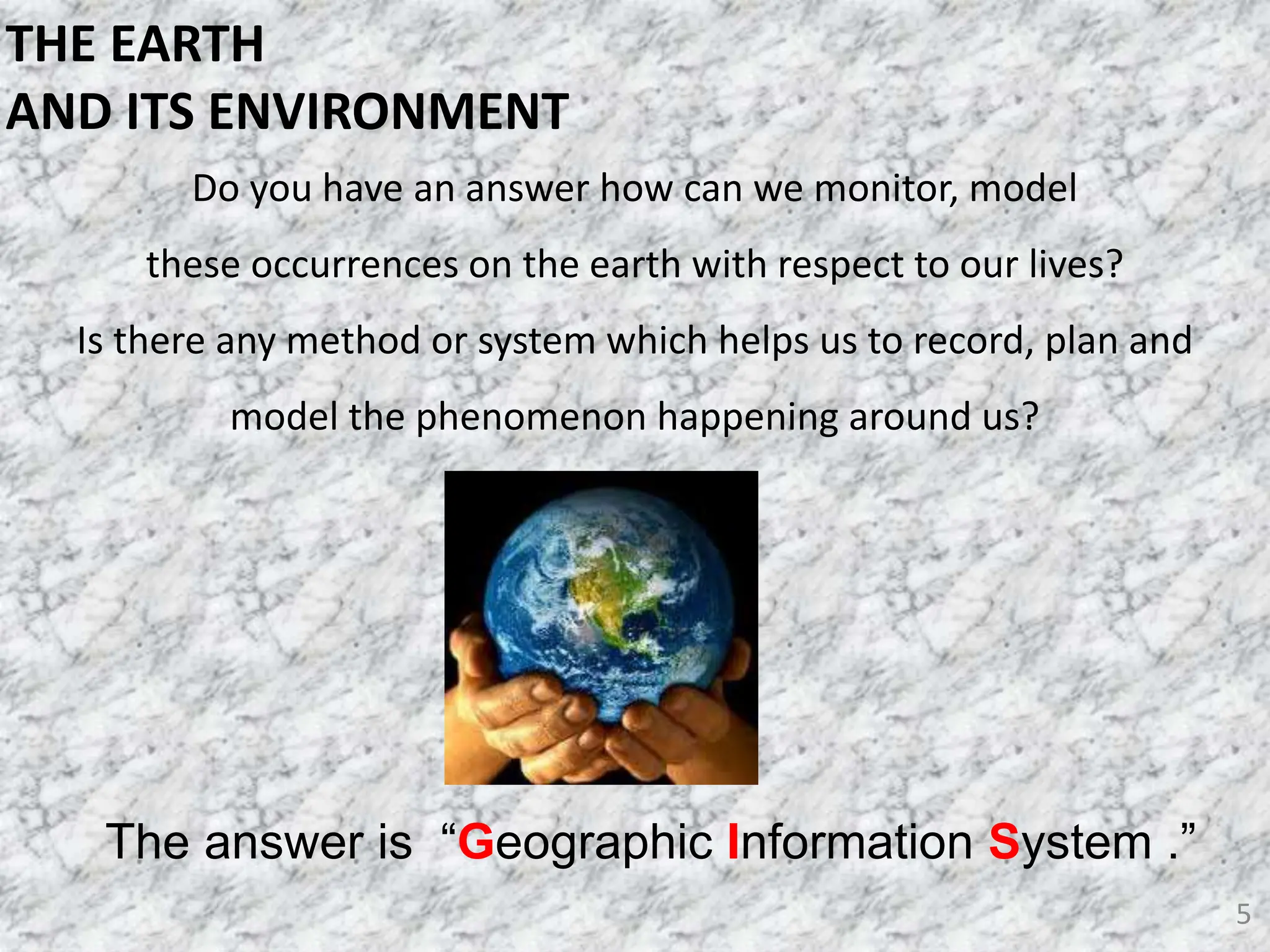 THE EARTH
AND ITS ENVIRONMENT

Do you have an answer how can we monitor, model these occurrences on the earth with respect to our lives?

Is there any method or system which helps us to record, plan and model the phenomenon happening around us?

The answer is “Geographic Information System .”

5